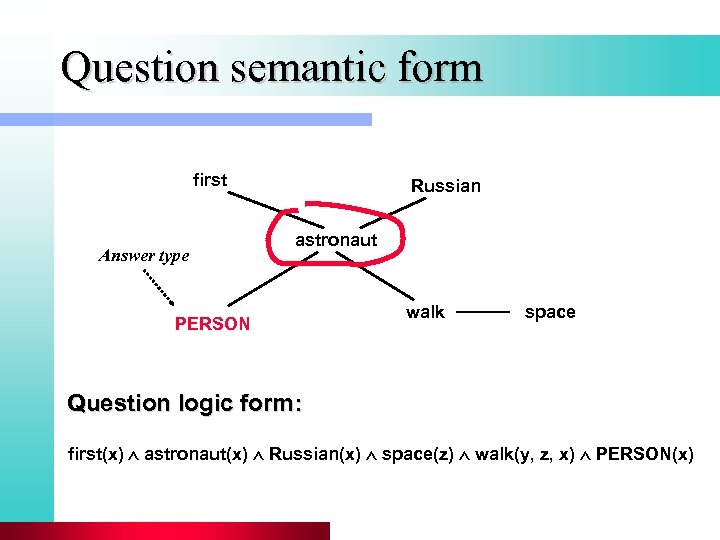 Question semantic form

first

Russian

astronaut

Answer type

PERSON

walk

space

Question logic form:

first(x) $\wedge$ astronaut(x) $\wedge$ Russian(x) $\wedge$ space(z) $\wedge$ walk(y, z, x) $\wedge$ PERSON(x)